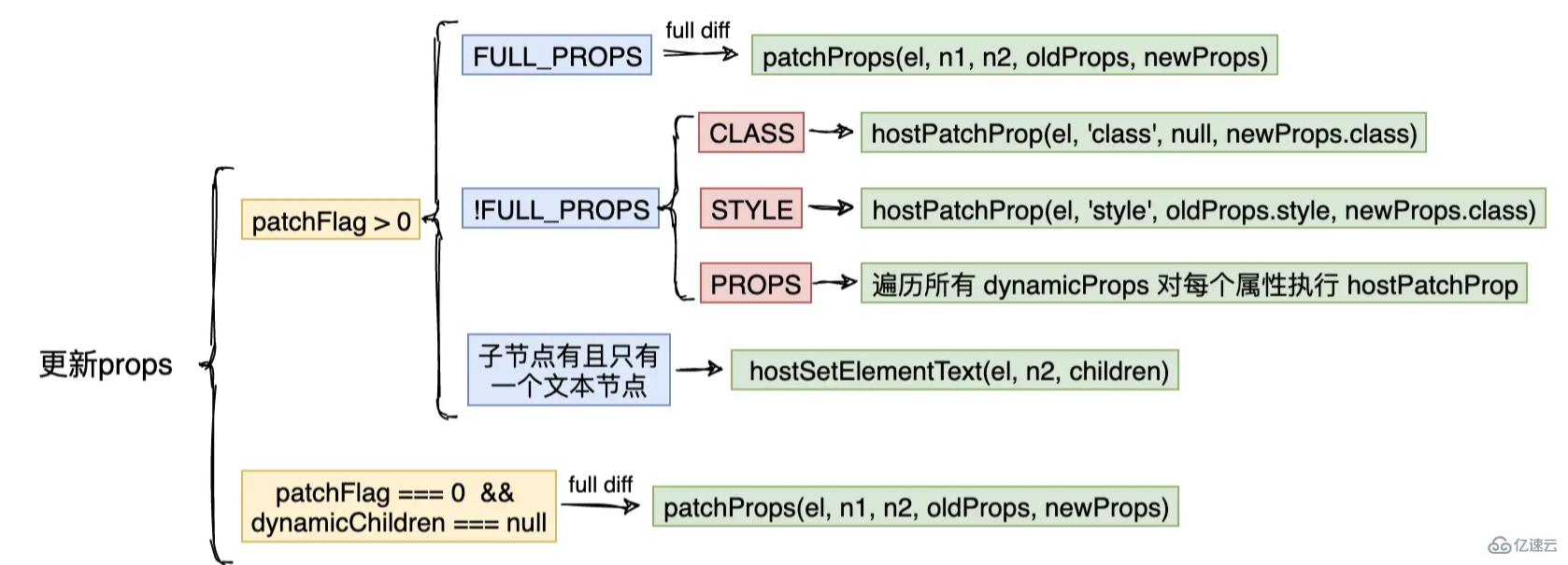 更新props

patchFlag > 0

FULL_PROPS

full diff

patchProps(el, n1, n2, oldProps, newProps)

!FULL_PROPS

CLASS

hostPatchProp(el, 'class', null, newProps.class)

STYLE

hostPatchProp(el, 'style', oldProps.style, newProps.class)

PROPS

遍历所有 dynamicProps 对每个属性执行 hostPatchProp

子节点有且只有一个文本节点

hostSetElementText(el, n2, children)

patchFlag === 0 && dynamicChildren === null

full diff

patchProps(el, n1, n2, oldProps, newProps)

亿速云